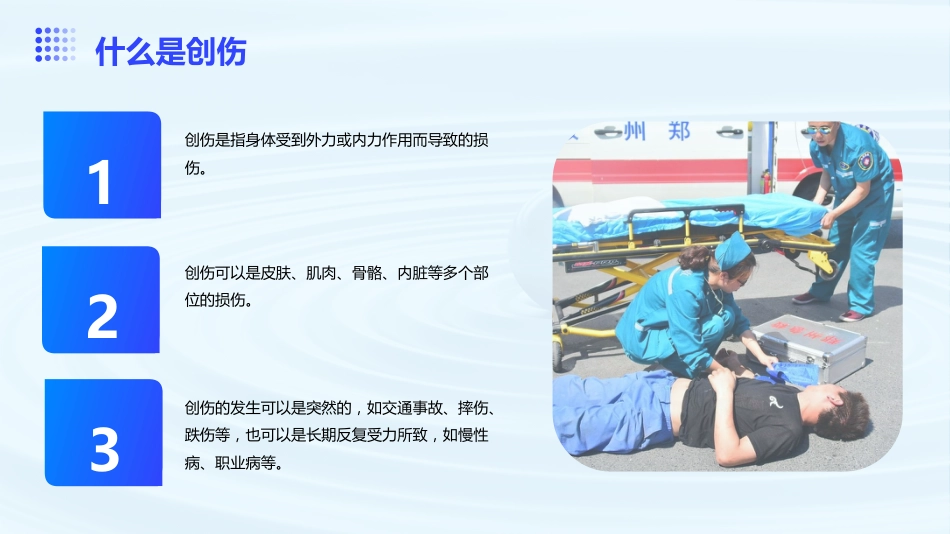 什么是创伤

1

创伤是指身体受到外力或内力作用而导致的损伤。

2

创伤可以是皮肤、肌肉、骨骼、内脏等多个部位的损伤。

3

创伤的发生可以是突然的，如交通事故、摔伤、跌伤等，也可以是长期反复受力所致，如慢性病、职业病等。

州 郑